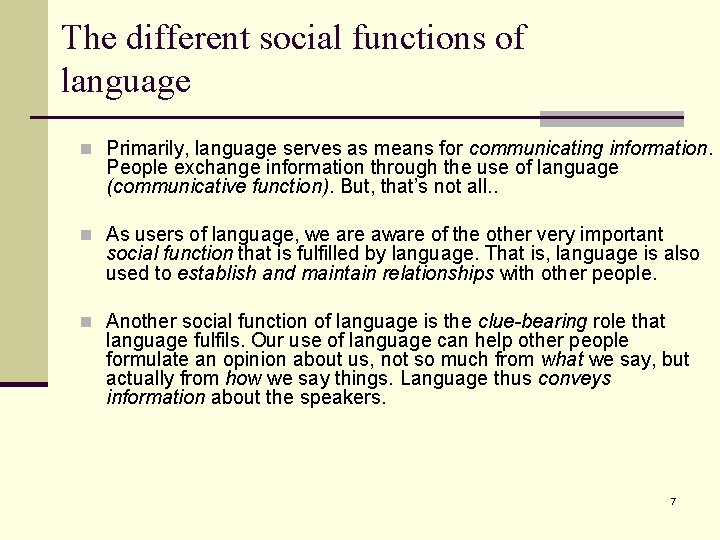 The different social functions of language

Primarily, language serves as means for communicating information. People exchange information through the use of language (communicative function). But, that's not all..

As users of language, we are aware of the other very important social function that is fulfilled by language. That is, language is also used to establish and maintain relationships with other people.

Another social function of language is the clue-bearing role that language fulfils. Our use of language can help other people formulate an opinion about us, not so much from what we say, but actually from how we say things. Language thus conveys information about the speakers.

7